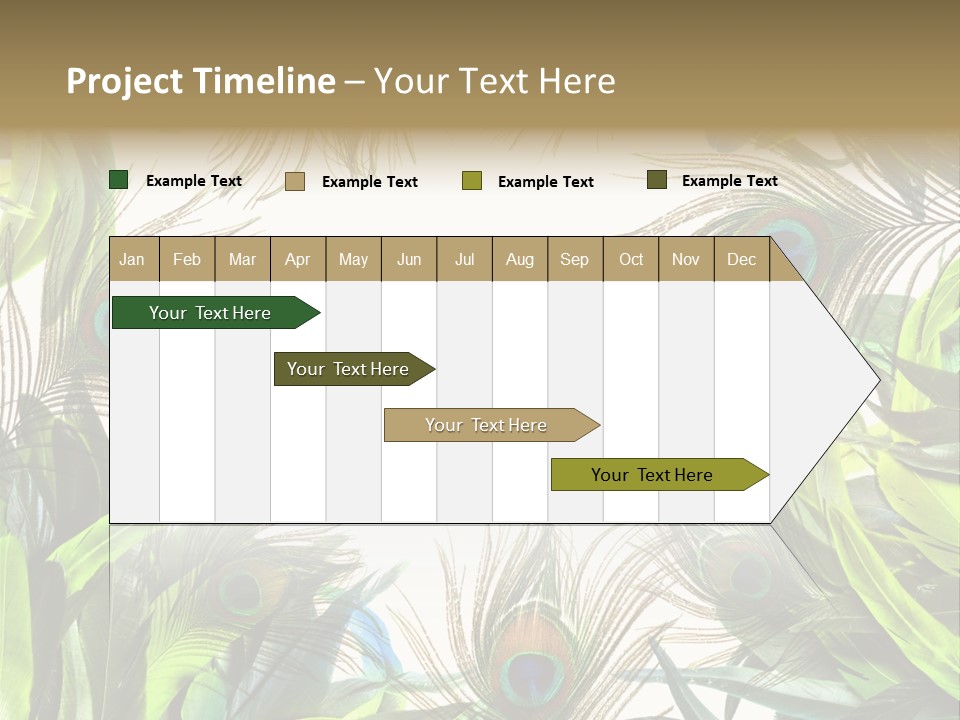 Project Timeline – Your Text Here

Example Text
Example Text
Example Text
Example Text

| Jan | Feb | Mar | Apr | May | Jun | Jul | Aug | Sep | Oct | Nov | Dec |
|---|---|---|---|---|---|---|---|---|---|---|---|

Your Text Here
Your Text Here
Your Text Here
Your Text Here